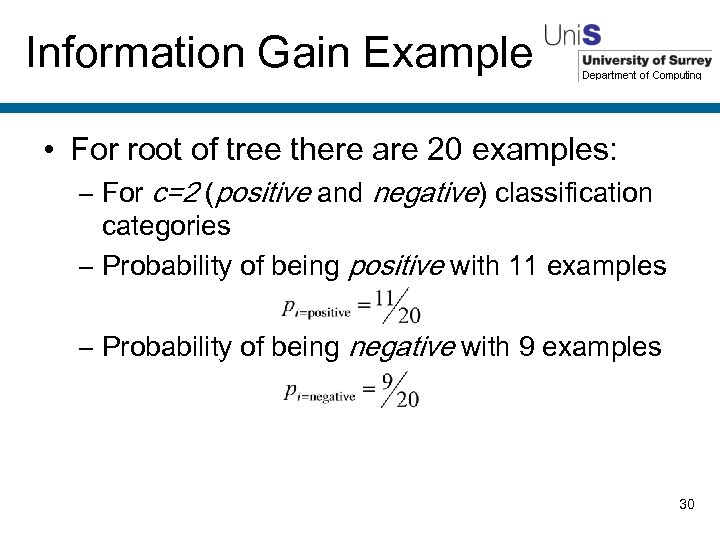 Information Gain Example

UniS
University of Surrey
Department of Computing

• For root of tree there are 20 examples:
– For c=2 (positive and negative) classification categories
– Probability of being positive with 11 examples
$p_{i=\text{positive}} = 11/20$
– Probability of being negative with 9 examples
$p_{i=\text{negative}} = 9/20$

30